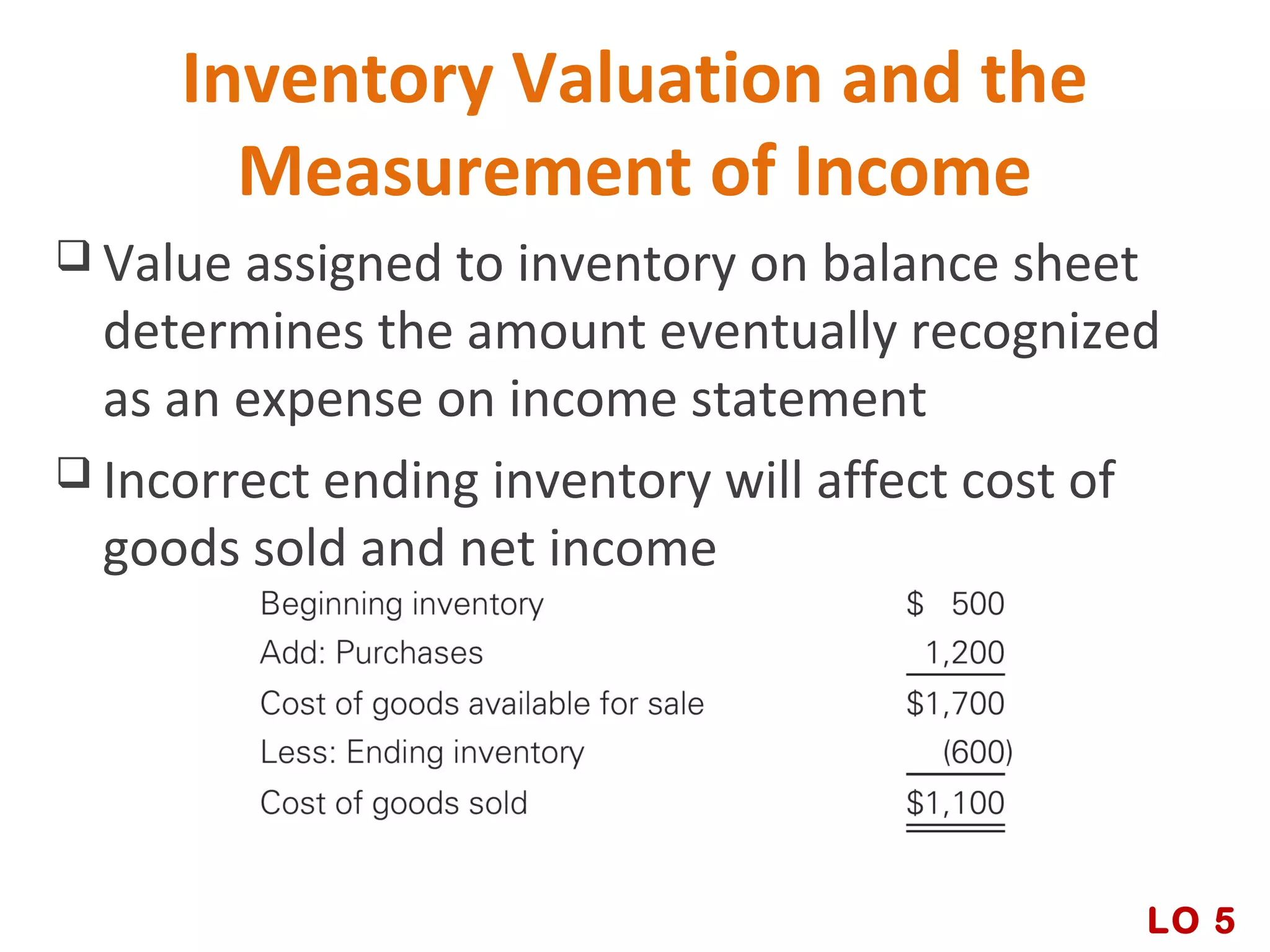 Inventory Valuation and the Measurement of Income

❑ Value assigned to inventory on balance sheet determines the amount eventually recognized as an expense on income statement

❑ Incorrect ending inventory will affect cost of goods sold and net income

| | |
|---|---|
| Beginning inventory | \$ 500 |
| Add: Purchases | 1,200 |
| Cost of goods available for sale | \$1,700 |
| Less: Ending inventory | (600) |
| Cost of goods sold | \$1,100 |

LO 5